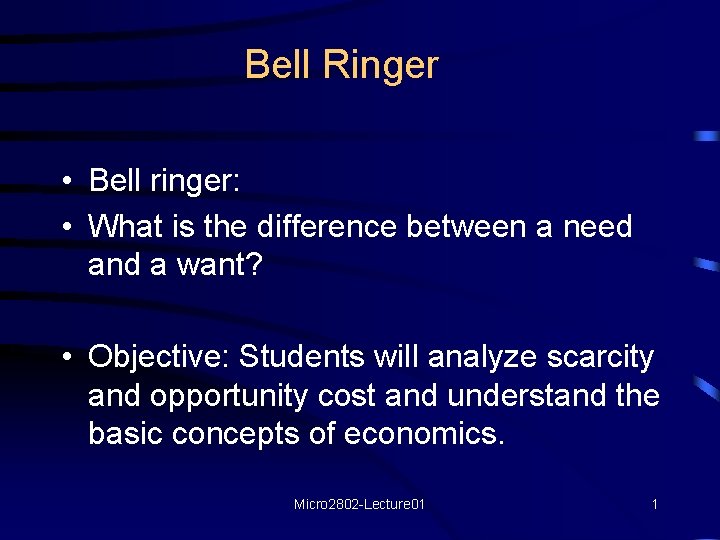 Bell Ringer

• Bell ringer:
• What is the difference between a need and a want?

• Objective: Students will analyze scarcity and opportunity cost and understand the basic concepts of economics.

Micro2802-Lecture01

1